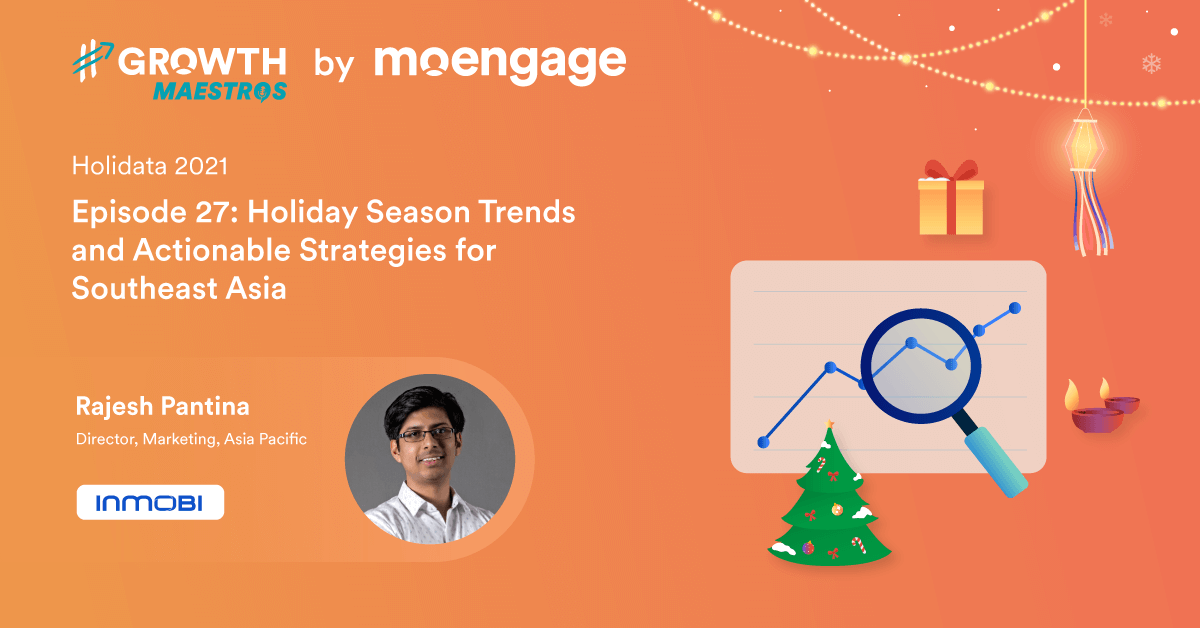 #GROWTH MAESTROS by moengage

Holidata 2021

Episode 27: Holiday Season Trends and Actionable Strategies for Southeast Asia

Rajesh Pantina

Director, Marketing, Asia Pacific

INMOBI